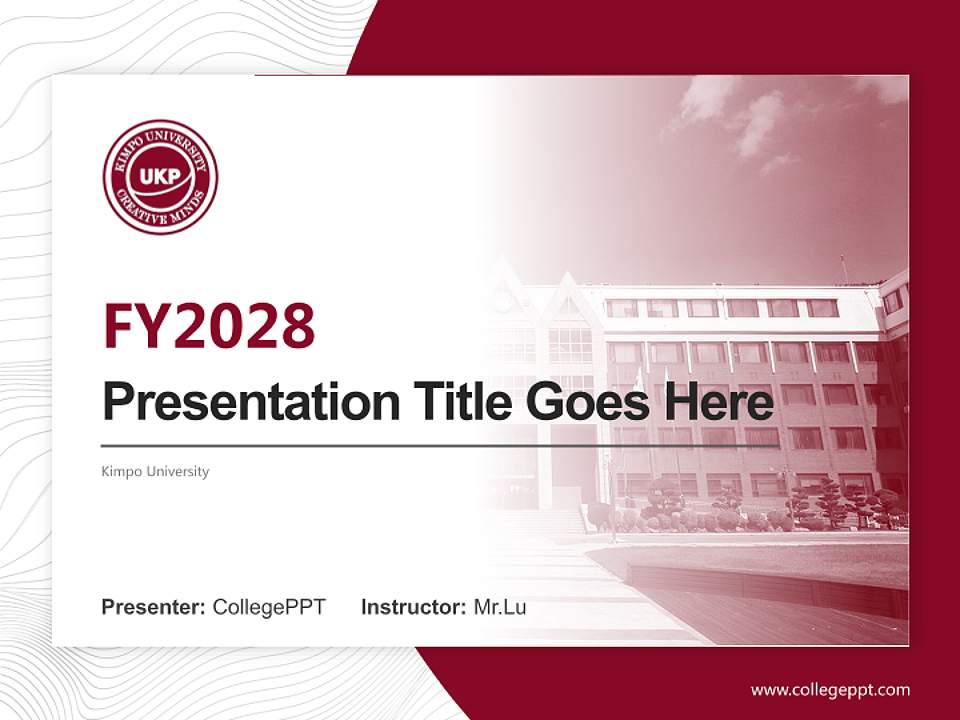 KIMPO UNIVERSITY
UKP
CREATIVE MINDS

FY2028

Presentation Title Goes Here

Kimpo University

Presenter: CollegePPT Instructor: Mr.Lu

www.collegeppt.com